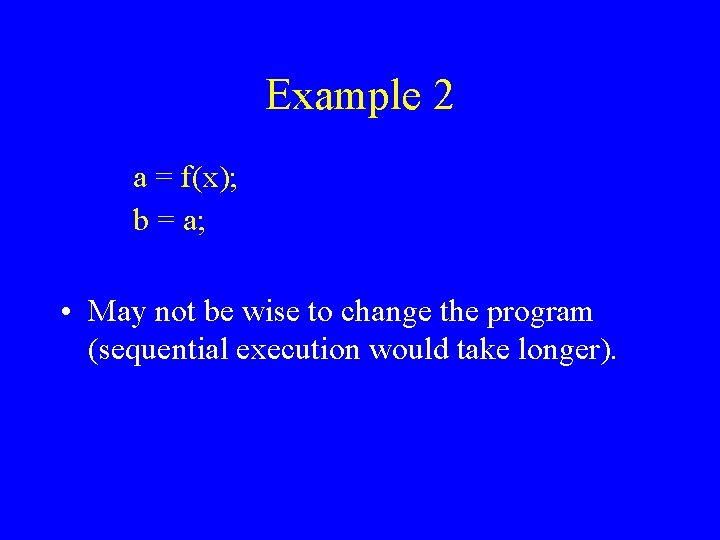 Example 2

a = f(x);
b = a;

• May not be wise to change the program (sequential execution would take longer).